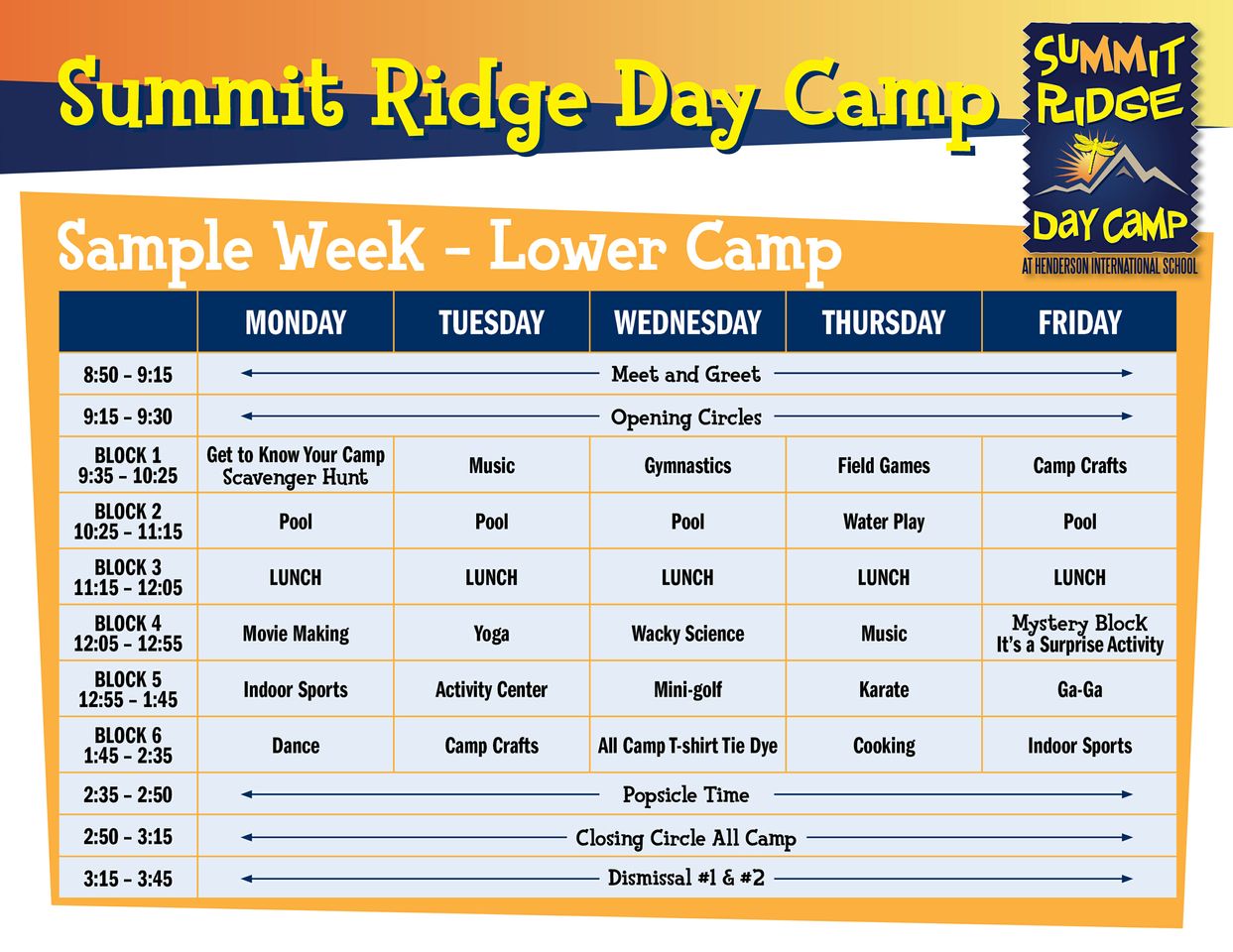 Summit Ridge Day Camp

SUMMIT RIDGE DAY CAMP AT HENDERSON INTERNATIONAL SCHOOL

Sample Week - Lower Camp

| | MONDAY | TUESDAY | WEDNESDAY | THURSDAY | FRIDAY |
|---|---|---|---|---|---|
| 8:50 – 9:15 | Meet and Greet | | | | |
| 9:15 – 9:30 | Opening Circles | | | | |
| BLOCK 1 9:35 – 10:25 | Get to Know Your Camp Scavenger Hunt | Music | Gymnastics | Field Games | Camp Crafts |
| BLOCK 2 10:25 – 11:15 | Pool | Pool | Pool | Water Play | Pool |
| BLOCK 3 11:15 – 12:05 | LUNCH | LUNCH | LUNCH | LUNCH | LUNCH |
| BLOCK 4 12:05 – 12:55 | Movie Making | Yoga | Wacky Science | Music | Mystery Block It's a Surprise Activity |
| BLOCK 5 12:55 – 1:45 | Indoor Sports | Activity Center | Mini-golf | Karate | Ga-Ga |
| BLOCK 6 1:45 – 2:35 | Dance | Camp Crafts | All Camp T-shirt Tie Dye | Cooking | Indoor Sports |
| 2:35 – 2:50 | Popsicle Time | | | | |
| 2:50 – 3:15 | Closing Circle All Camp | | | | |
| 3:15 – 3:45 | Dismissal #1 & #2 | | | | |